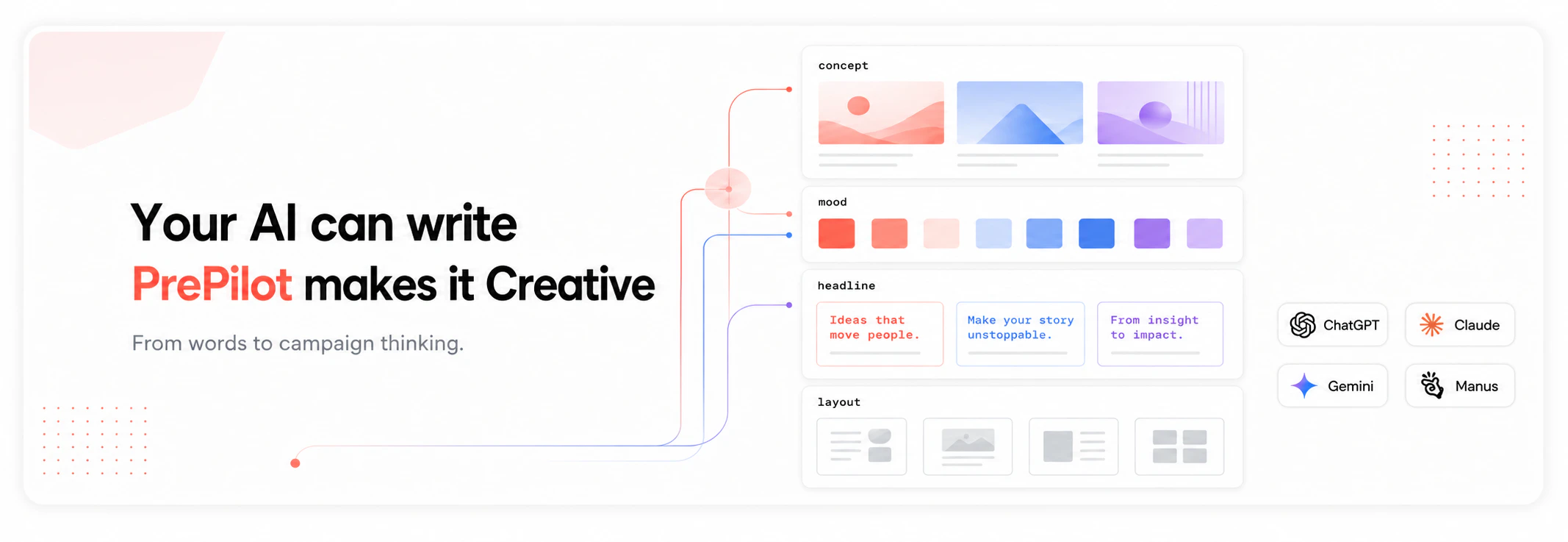 Your AI can write
PrePilot makes it Creative

From words to campaign thinking.

concept

mood

headline

Ideas that move people.

Make your story unstoppable.

From insight to impact.

layout

ChatGPT

Claude

Gemini

Manus